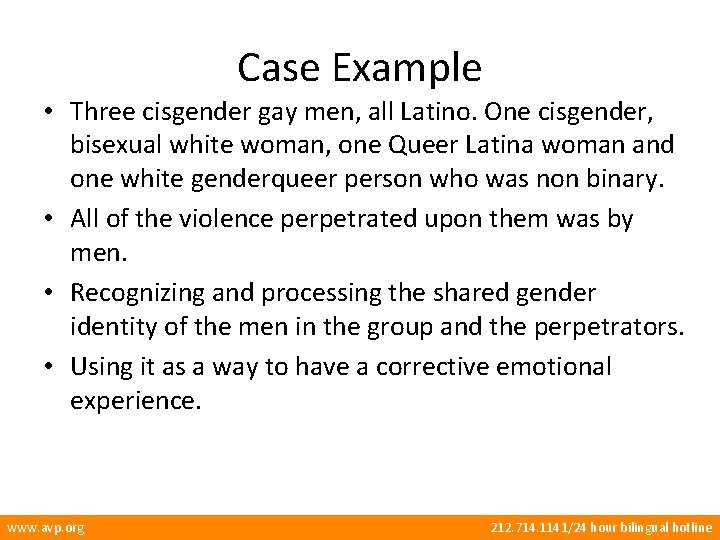 Case Example

• Three cisgender gay men, all Latino. One cisgender, bisexual white woman, one Queer Latina woman and one white genderqueer person who was non binary.

• All of the violence perpetrated upon them was by men.

• Recognizing and processing the shared gender identity of the men in the group and the perpetrators.

• Using it as a way to have a corrective emotional experience.

www.avp.org

212.714.1141/24 hour bilingual hotline